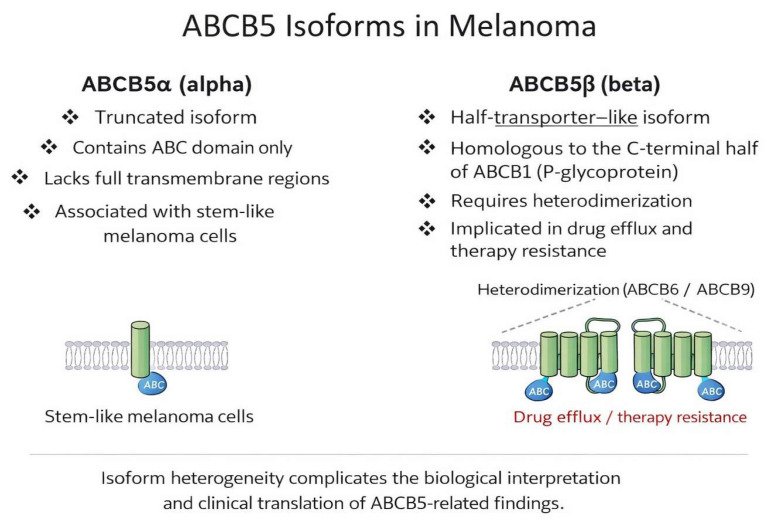 ABCB5 Isoforms in Melanoma

ABCB5α (alpha)

❖ Truncated isoform
❖ Contains ABC domain only
❖ Lacks full transmembrane regions
❖ Associated with stem-like melanoma cells

ABC

Stem-like melanoma cells

ABCB5β (beta)

❖ Half-transporter–like isoform
❖ Homologous to the C-terminal half of ABCB1 (P-glycoprotein)
❖ Requires heterodimerization
❖ Implicated in drug efflux and therapy resistance

Heterodimerization (ABCB6 / ABCB9)

ABC ABC ABC ABC

Drug efflux / therapy resistance

Isoform heterogeneity complicates the biological interpretation and clinical translation of ABCB5-related findings.